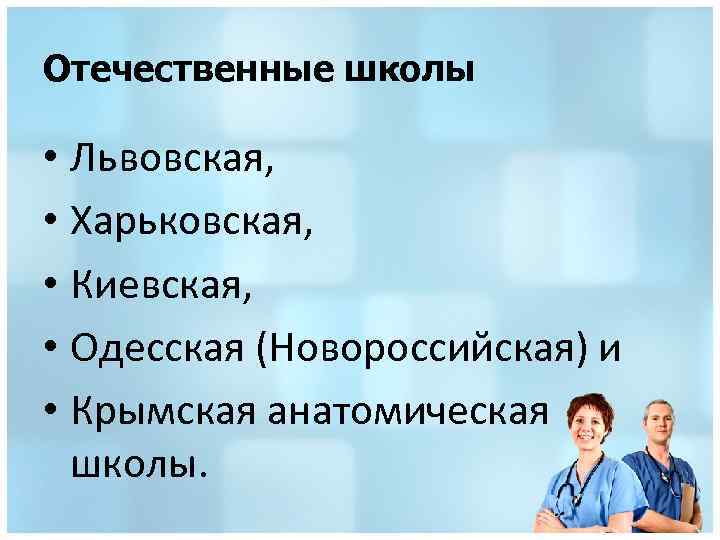 Отечественные школы

• Львовская,
• Харьковская,
• Киевская,
• Одесская (Новороссийская) и
• Крымская анатомическая школы.